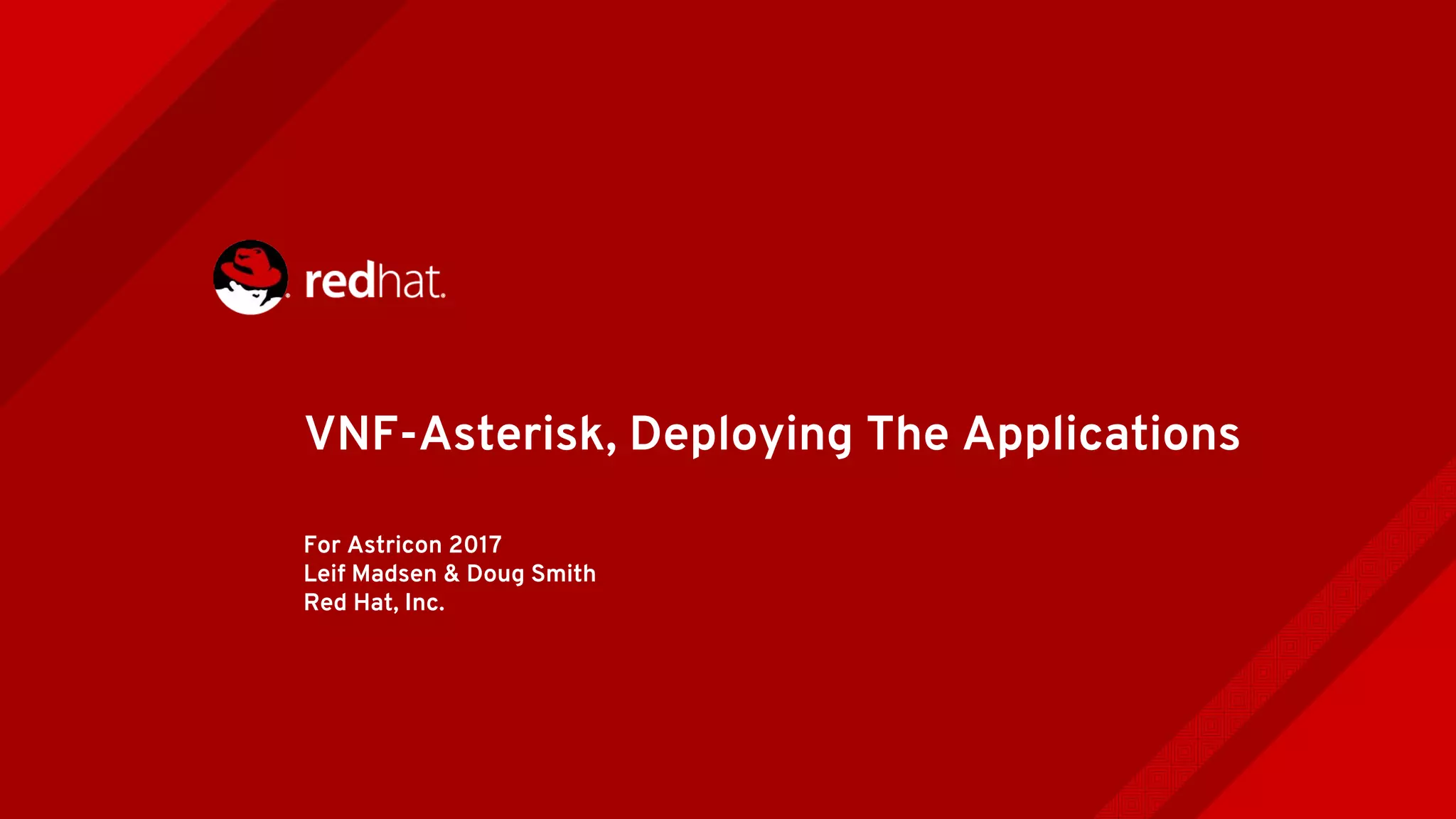 redhat.

VNF-Asterisk, Deploying The Applications

For Astricon 2017
Leif Madsen & Doug Smith
Red Hat, Inc.